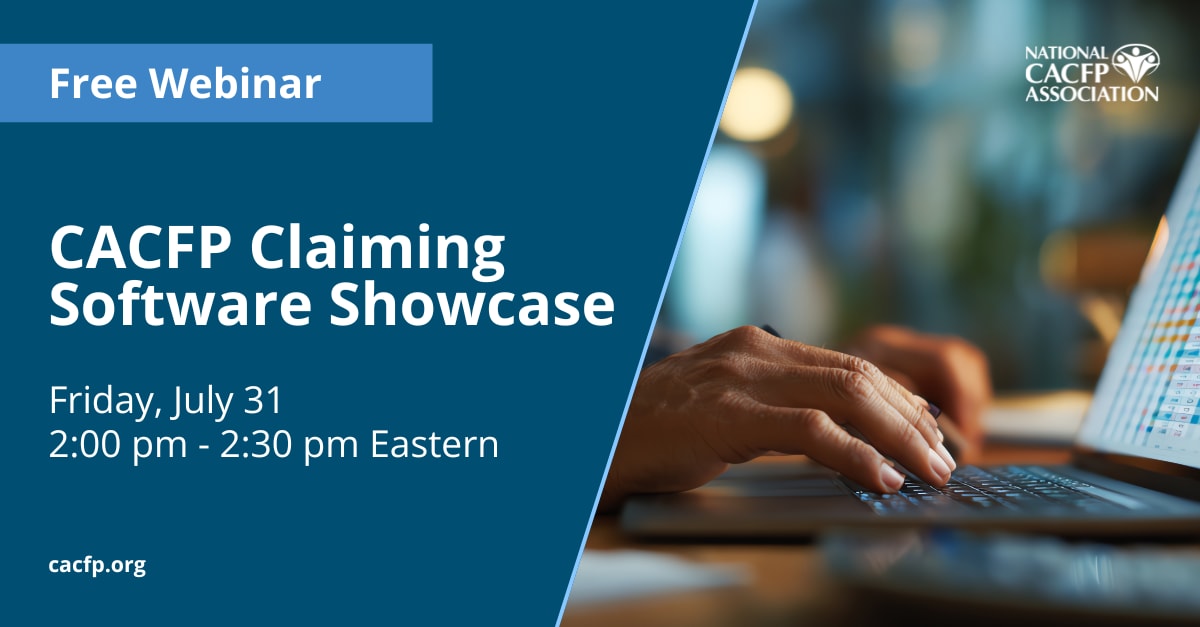 Free Webinar

NATIONAL CACFP ASSOCIATION

CACFP Claiming Software Showcase

Friday, July 31
2:00 pm - 2:30 pm Eastern

cacfp.org